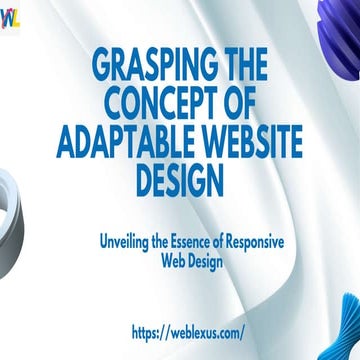 WL

GRASPING THE CONCEPT OF ADAPTABLE WEBSITE DESIGN

Unveiling the Essence of Responsive Web Design

https://weblexus.com/